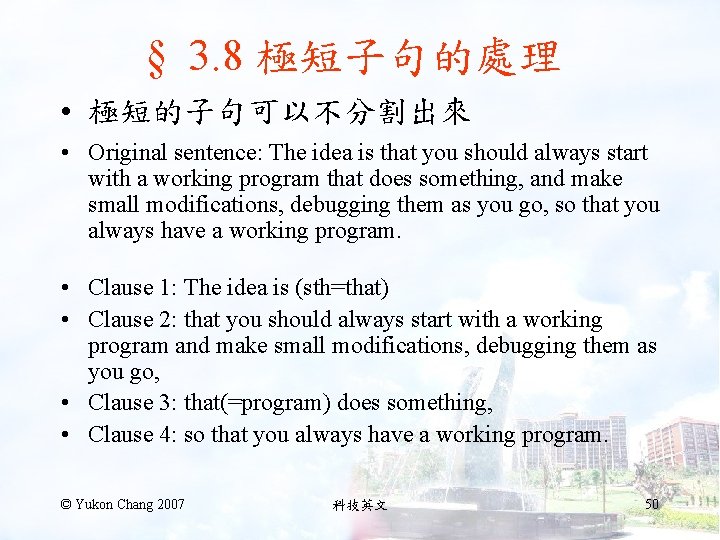 § 3.8 極短子句的處理

• 極短的子句可以不分割出來

• Original sentence: The idea is that you should always start with a working program that does something, and make small modifications, debugging them as you go, so that you always have a working program.

• Clause 1: The idea is (sth=that)
• Clause 2: that you should always start with a working program and make small modifications, debugging them as you go,
• Clause 3: that(=program) does something,
• Clause 4: so that you always have a working program.

© Yukon Chang 2007 科技英文 50